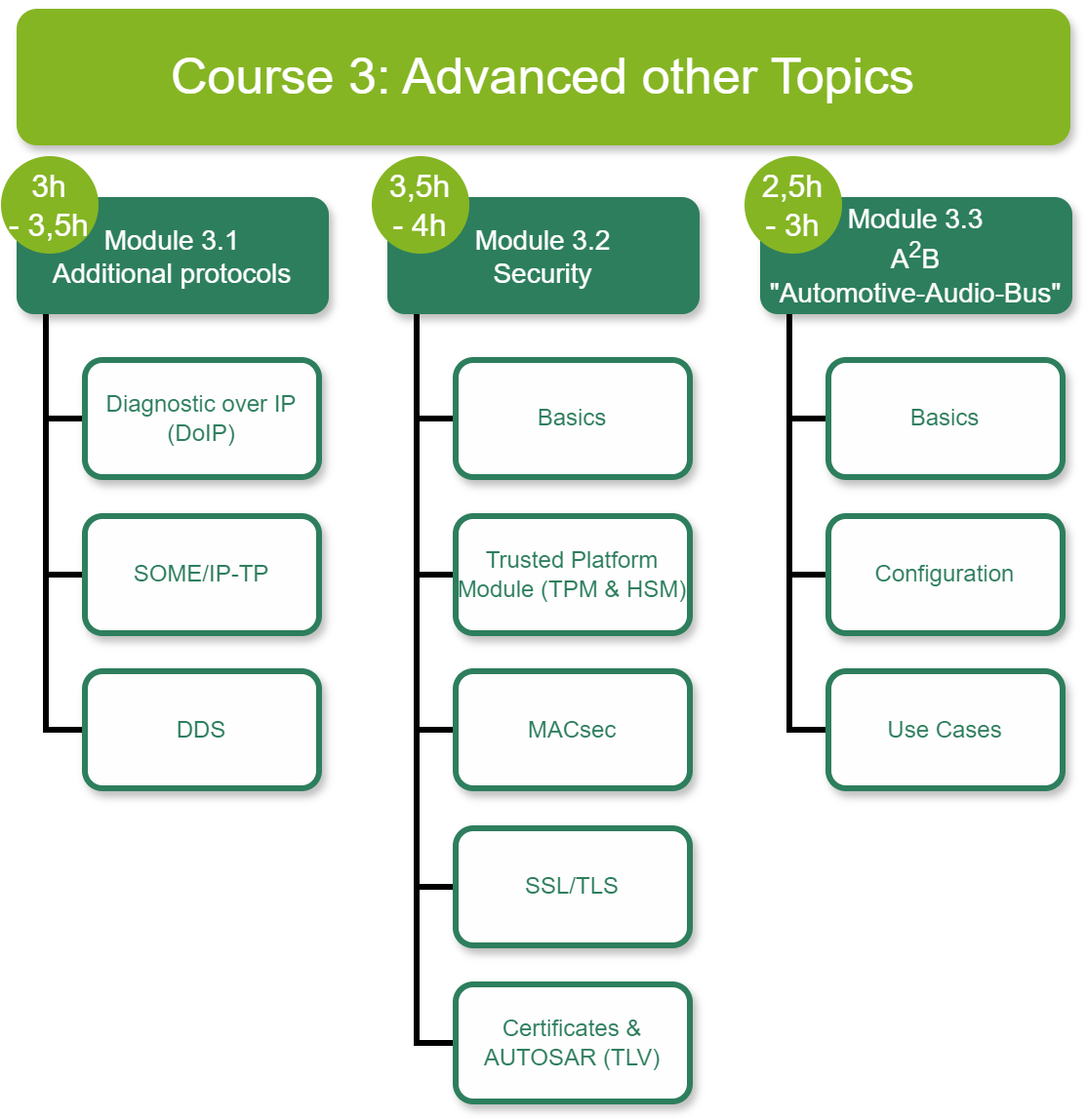 Course 3: Advanced other Topics

3h - 3,5h

Module 3.1 Additional protocols

Diagnostic over IP (DoIP)

SOME/IP-TP

DDS

3,5h - 4h

Module 3.2 Security

Basics

Trusted Platform Module (TPM & HSM)

MACsec

SSL/TLS

Certificates & AUTOSAR (TLV)

2,5h - 3h

Module 3.3 $A^2B$ "Automotive-Audio-Bus"

Basics

Configuration

Use Cases